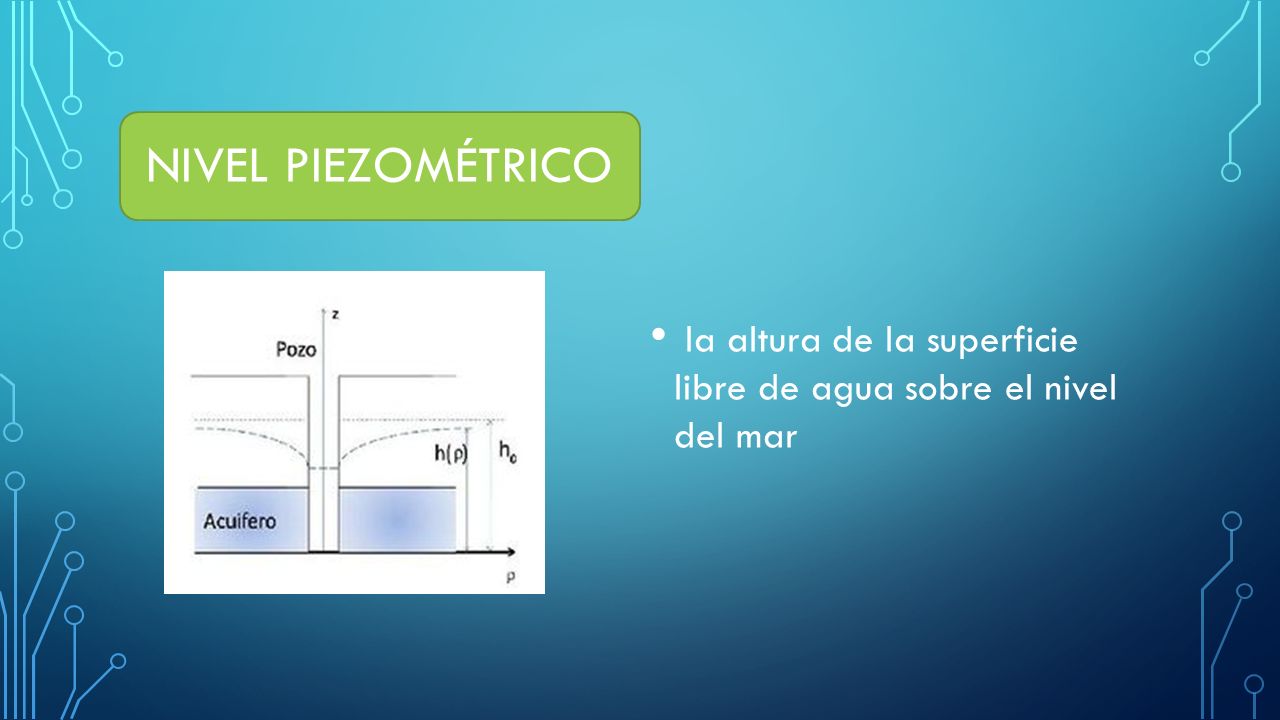 NIVEL PIEZOMÉTRICO

z

Pozo

$h(\rho)$

$h_0$

Acuifero

$\rho$

• la altura de la superficie libre de agua sobre el nivel del mar